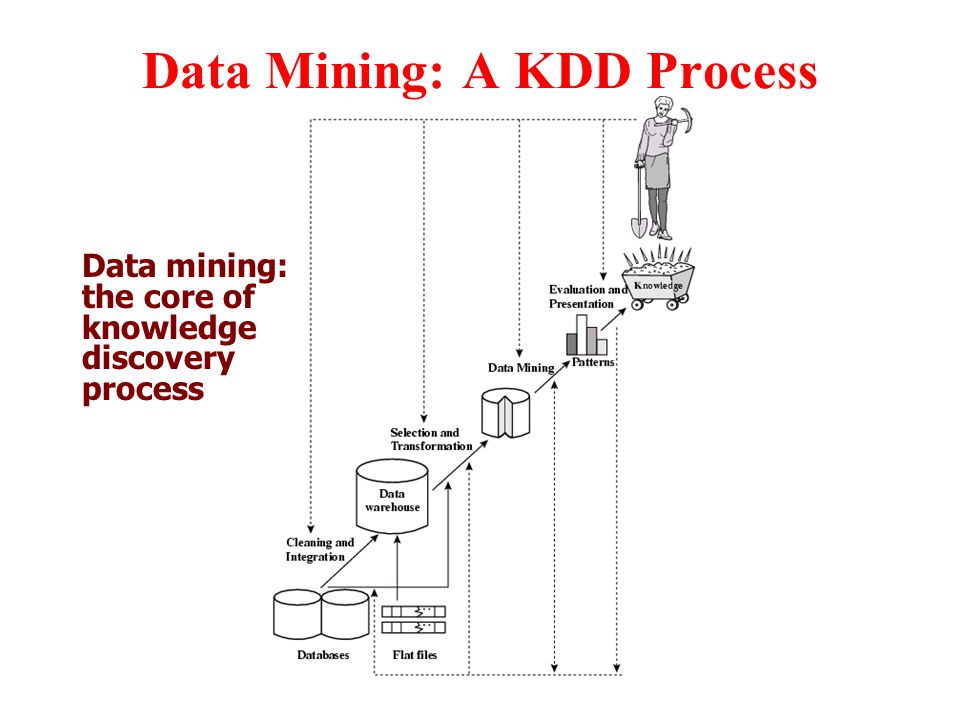 Data Mining: A KDD Process

Data mining: the core of knowledge discovery process

Knowledge

Evaluation and Presentation

Patterns

Data Mining

Selection and Transformation

Data warehouse

Cleaning and Integration

Databases

Flat files